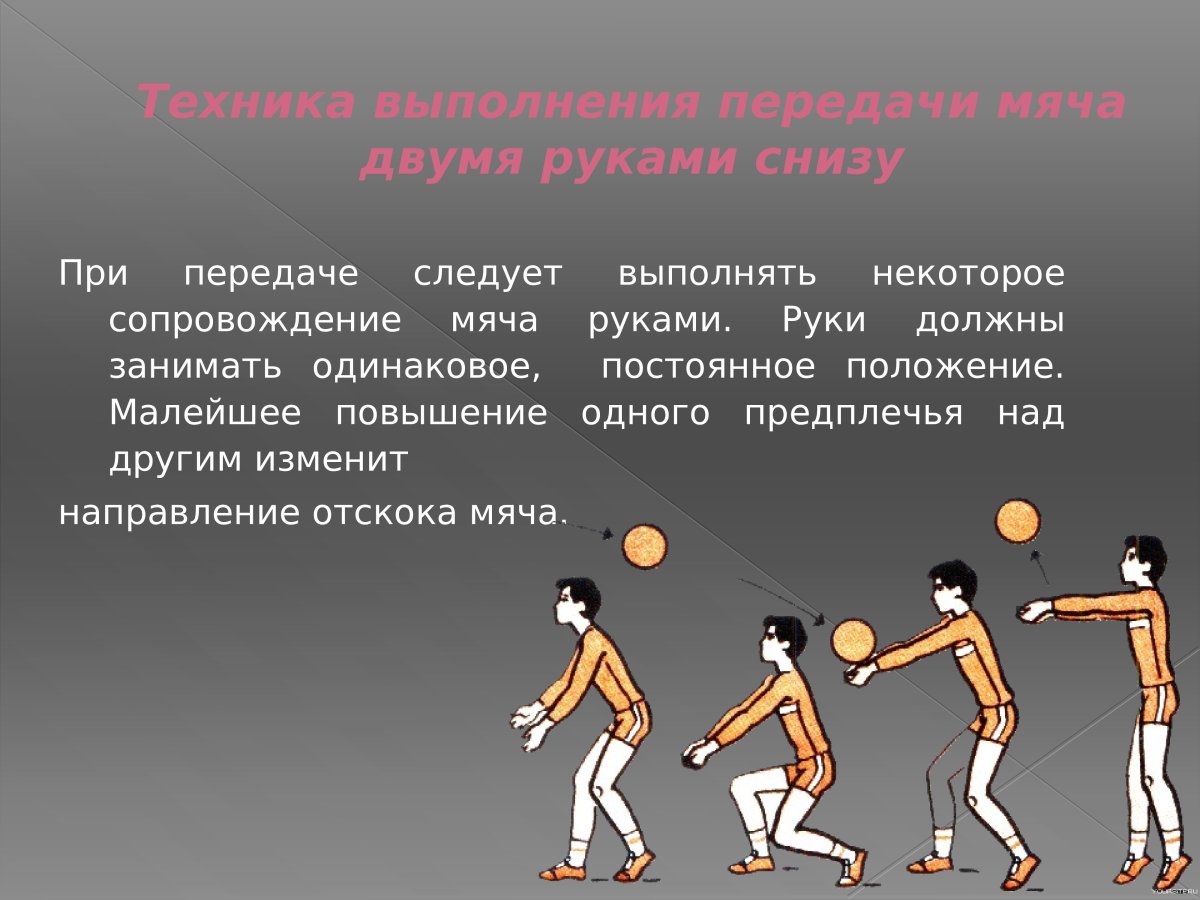 Техника выполнения передачи мяча двумя руками снизу

При передаче следует выполнять некоторое сопровождение мяча руками. Руки должны занимать одинаковое, постоянное положение. Малейшее повышение одного предплечья над другим изменит

направление отскока мяча.